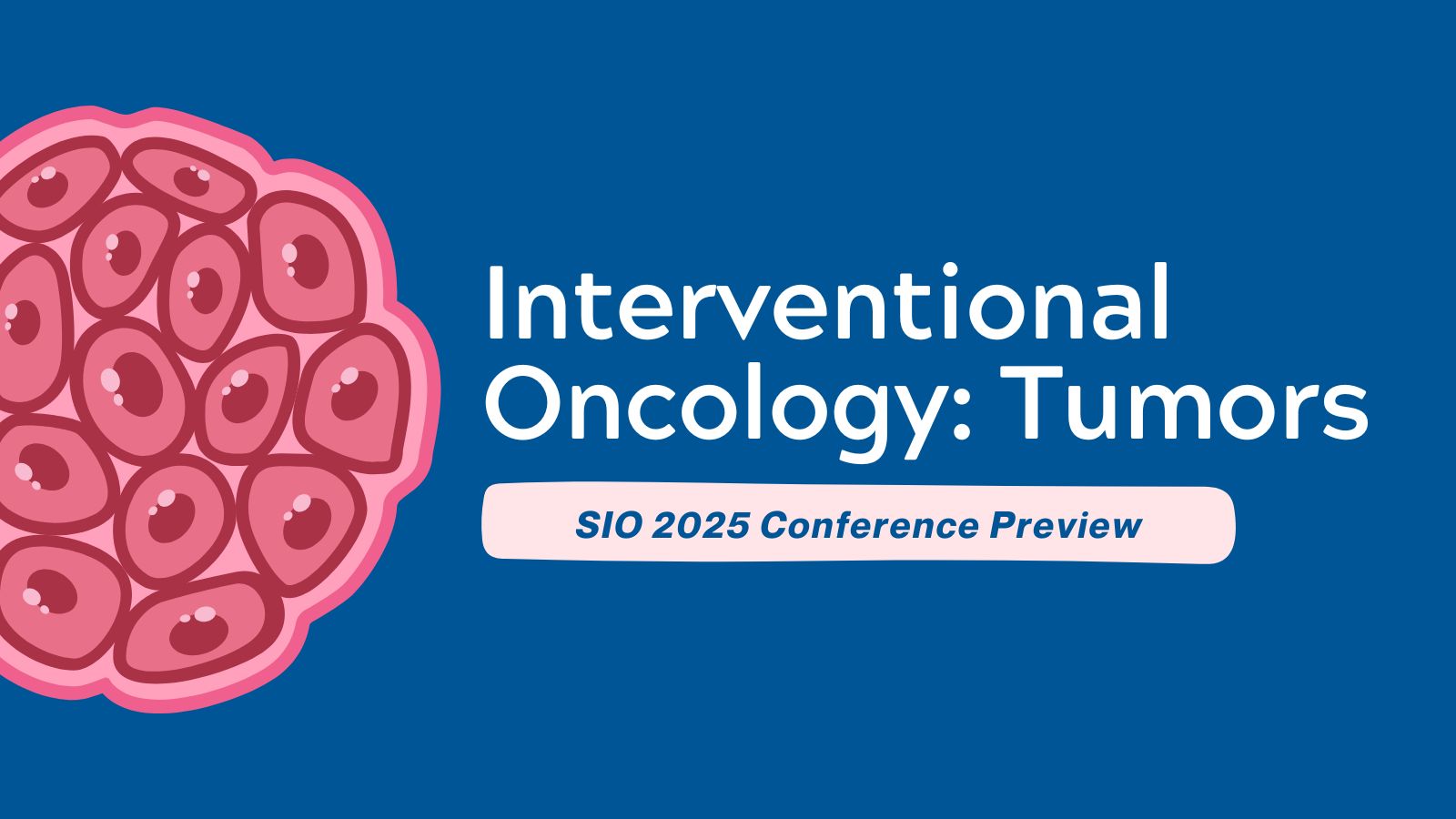 Interventional Oncology: Tumors

SIO 2025 Conference Preview